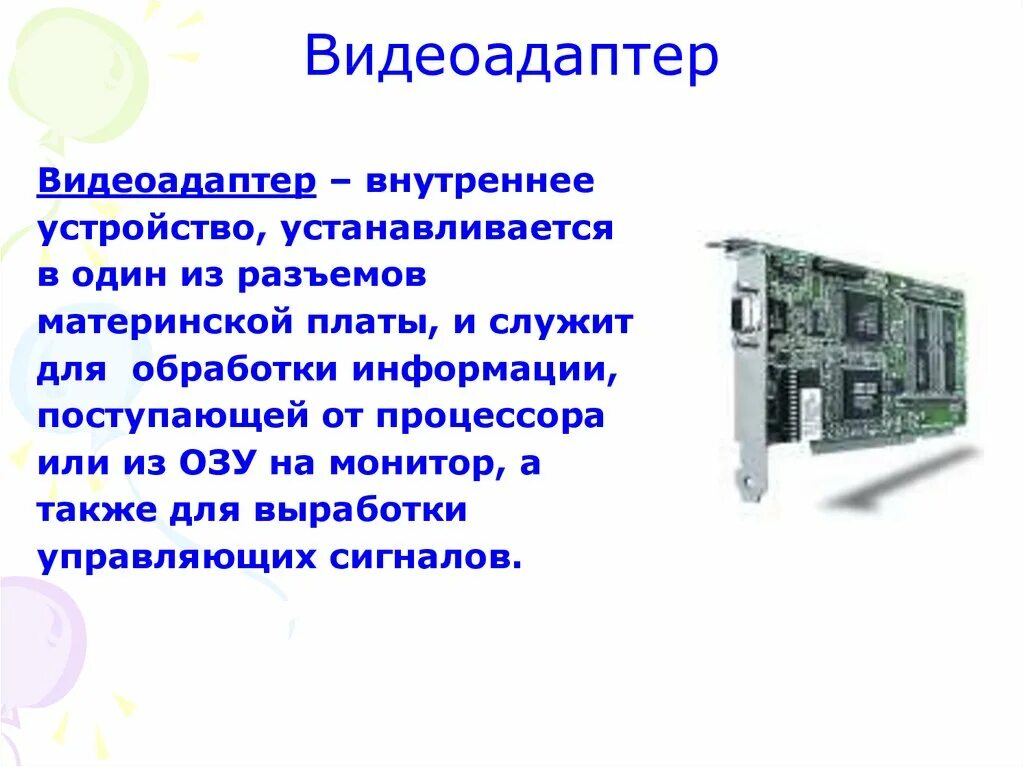 Видеоадаптер

Видеоадаптер – внутреннее устройство, устанавливается в один из разъемов материнской платы, и служит для  обработки информации, поступающей от процессора или из ОЗУ на монитор, а также для выработки управляющих сигналов.